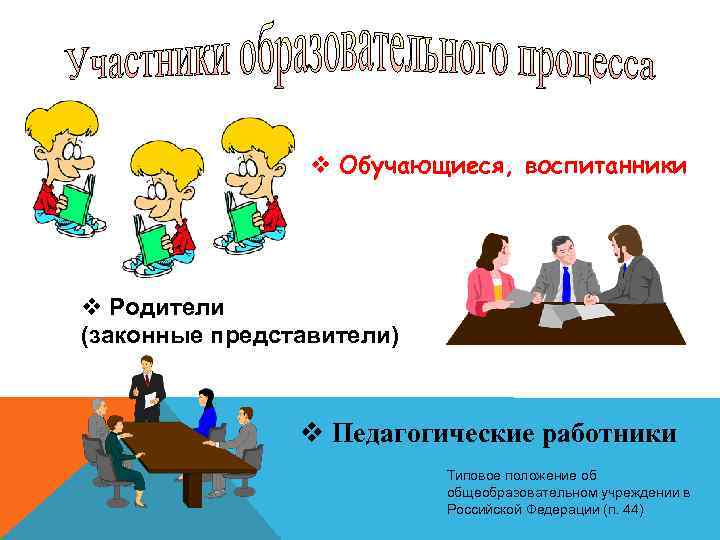 Участники образовательного процесса

❖ Обучающиеся, воспитанники

❖ Родители (законные представители)

❖ Педагогические работники

Типовое положение об общеобразовательном учреждении в Российской Федерации (п. 44)